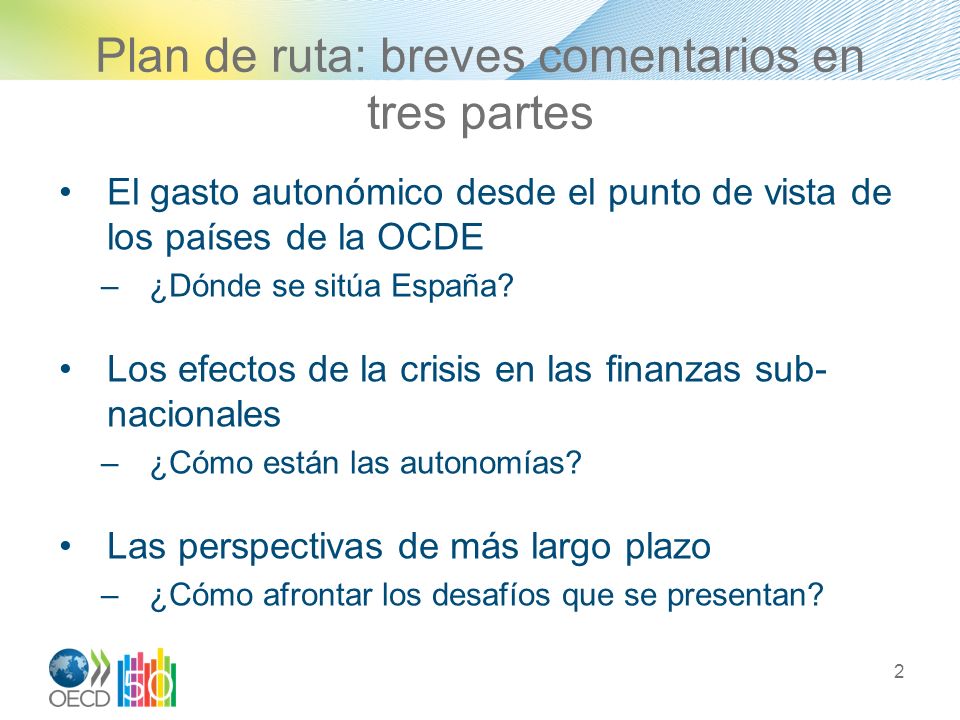 Plan de ruta: breves comentarios en tres partes

• El gasto autonómico desde el punto de vista de los países de la OCDE
– ¿Dónde se sitúa España?

• Los efectos de la crisis en las finanzas sub-nacionales
– ¿Cómo están las autonomías?

• Las perspectivas de más largo plazo
– ¿Cómo afrontar los desafíos que se presentan?

OECD 50

2